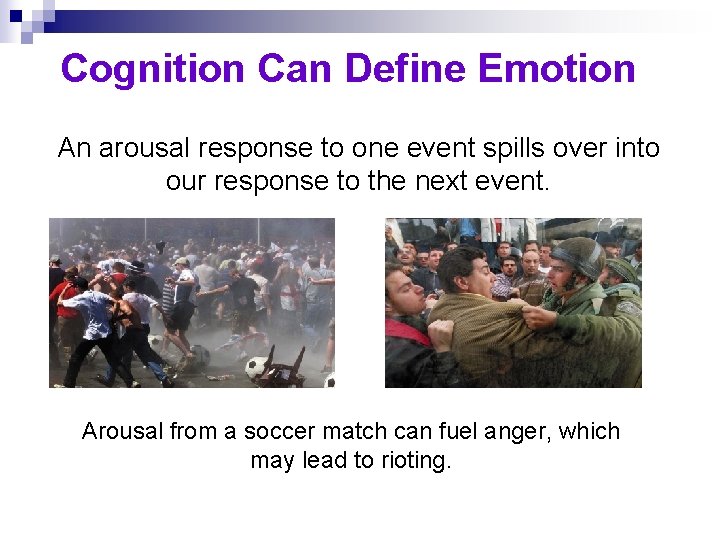 Cognition Can Define Emotion

An arousal response to one event spills over into our response to the next event.

Arousal from a soccer match can fuel anger, which may lead to rioting.